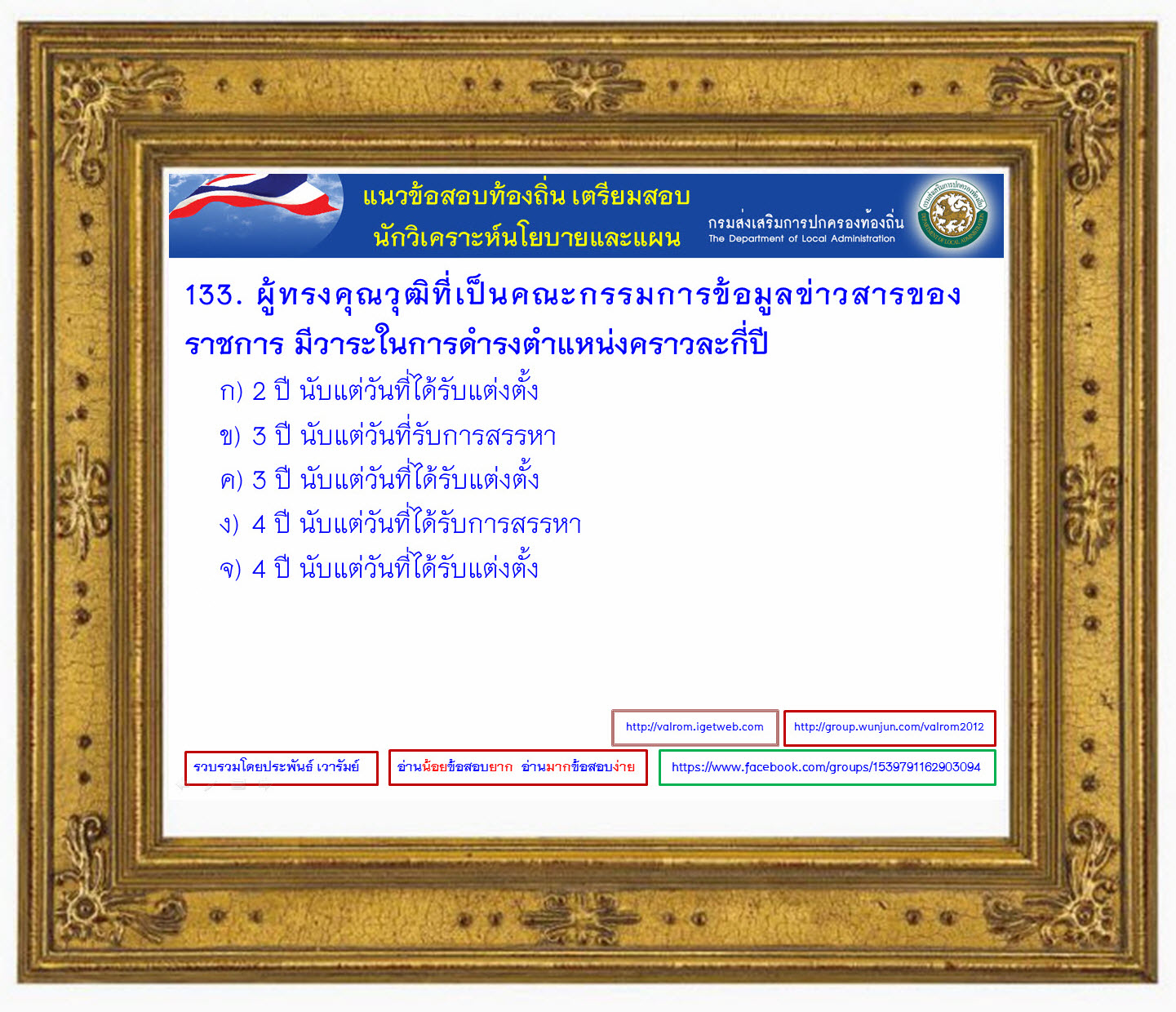 แนวข้อสอบท้องถิ่น เตรียมสอบ
นักวิเคราะห์นโยบายและแผน

กรมส่งเสริมการปกครองท้องถิ่น
The Department of Local Administration

133. ผู้ทรงคุณวุฒิที่เป็นคณะกรรมการข้อมูลข่าวสารของราชการ มีวาระในการดำรงตำแหน่งคราวละกี่ปี

ก) 2 ปี นับแต่วันที่ได้รับแต่งตั้ง
ข) 3 ปี นับแต่วันที่รับการสรรหา
ค) 3 ปี นับแต่วันที่ได้รับแต่งตั้ง
ง) 4 ปี นับแต่วันที่ได้รับการสรรหา
จ) 4 ปี นับแต่วันที่ได้รับแต่งตั้ง

http://valrom.igetweb.com
http://group.wunjun.com/valrom2012

รวบรวมโดยประพันธ์ เวารัมย์
อ่านน้อยข้อสอบยาก อ่านมากข้อสอบง่าย
https://www.facebook.com/groups/1539791162903094